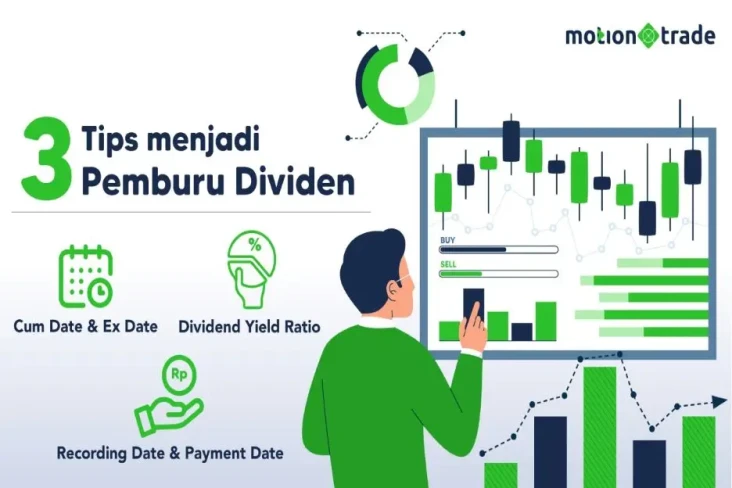 motion trade

3 Tips menjadi Pemburu Dividen

%

Cum Date & Ex Date

Dividend Yield Ratio

Rp

Recording Date & Payment Date

BUY

SELL